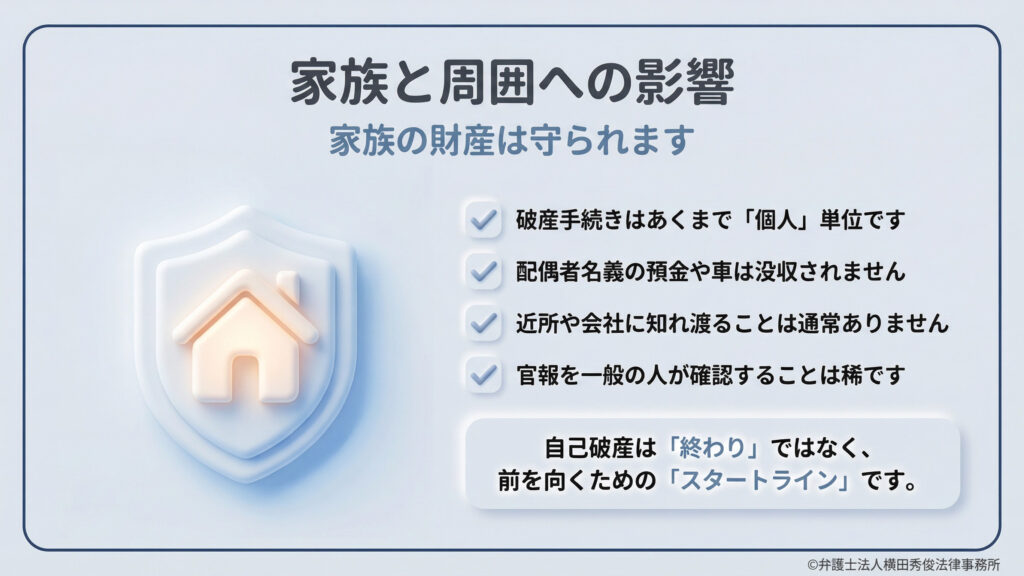 家族と周囲への影響

家族の財産は守られます

破産手続きはあくまで「個人」単位です

配偶者名義の預金や車は没収されません

近所や会社に知れ渡ることは通常ありません

官報を一般の人が確認することは稀です

自己破産は「終わり」ではなく、前を向くための「スタートライン」です。

©弁護士法人横田秀俊法律事務所